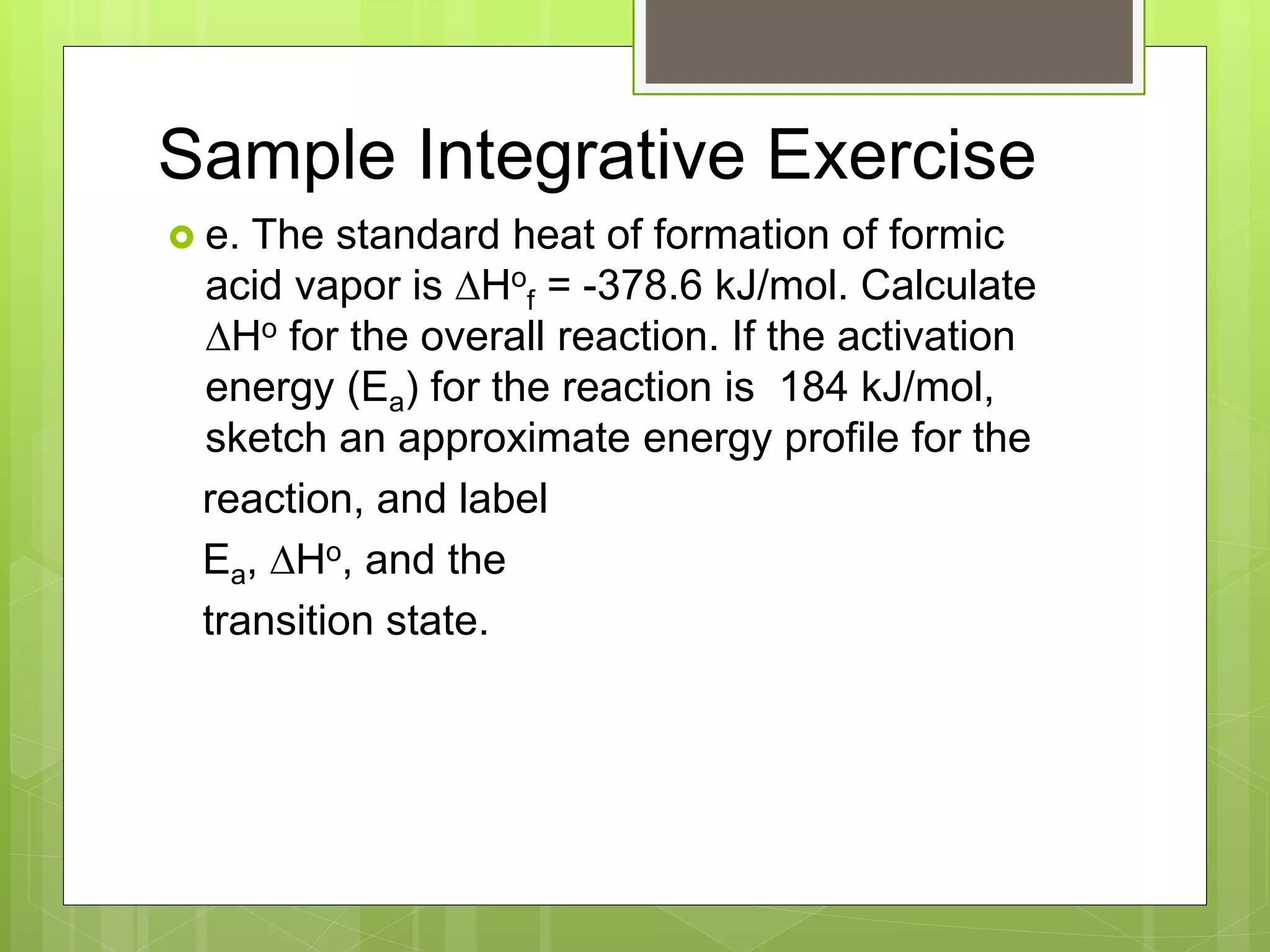 Sample Integrative Exercise

e. The standard heat of formation of formic acid vapor is $\Delta H^o_f$ = -378.6 kJ/mol. Calculate $\Delta H^o$ for the overall reaction. If the activation energy ($E_a$) for the reaction is 184 kJ/mol, sketch an approximate energy profile for the reaction, and label $E_a$, $\Delta H^o$, and the transition state.